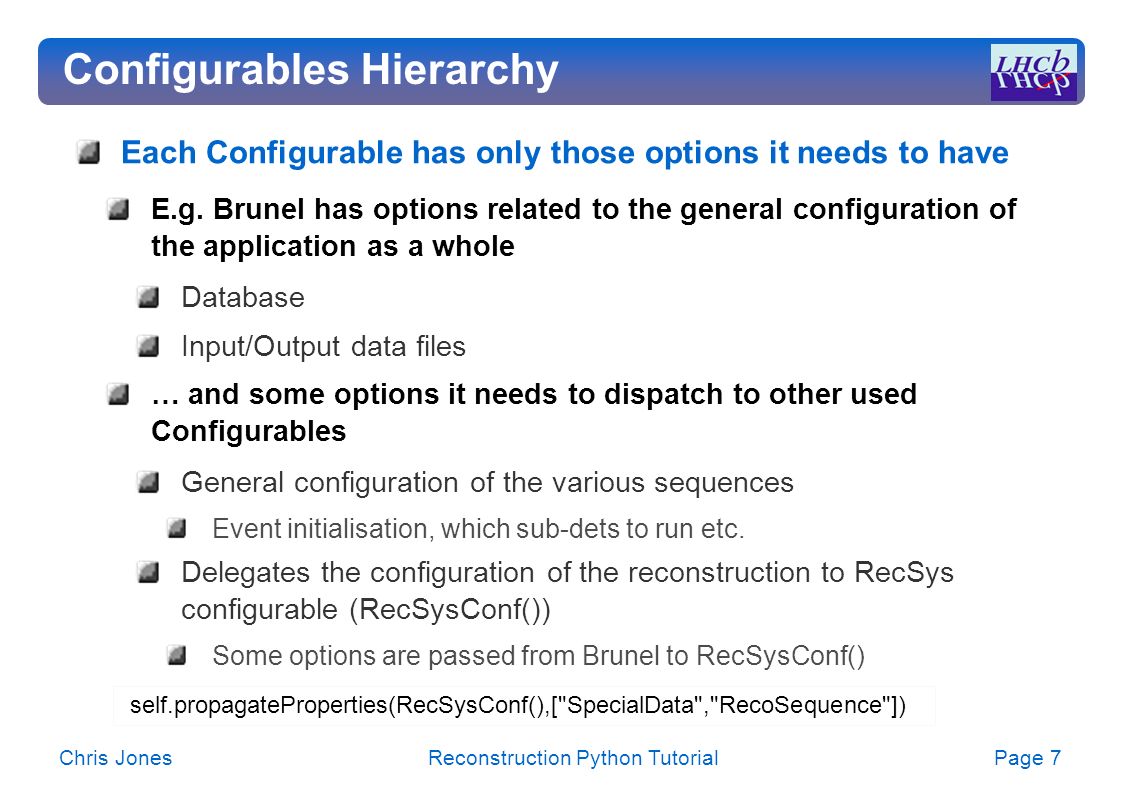 Configurables Hierarchy

LHCb

Each Configurable has only those options it needs to have

E.g. Brunel has options related to the general configuration of the application as a whole

Database

Input/Output data files

… and some options it needs to dispatch to other used Configurables

General configuration of the various sequences

Event initialisation, which sub-dets to run etc.

Delegates the configuration of the reconstruction to RecSys configurable (RecSysConf())

Some options are passed from Brunel to RecSysConf()

self.propagateProperties(RecSysConf(),["SpecialData","RecoSequence"])

Chris Jones

Reconstruction Python Tutorial

Page 7